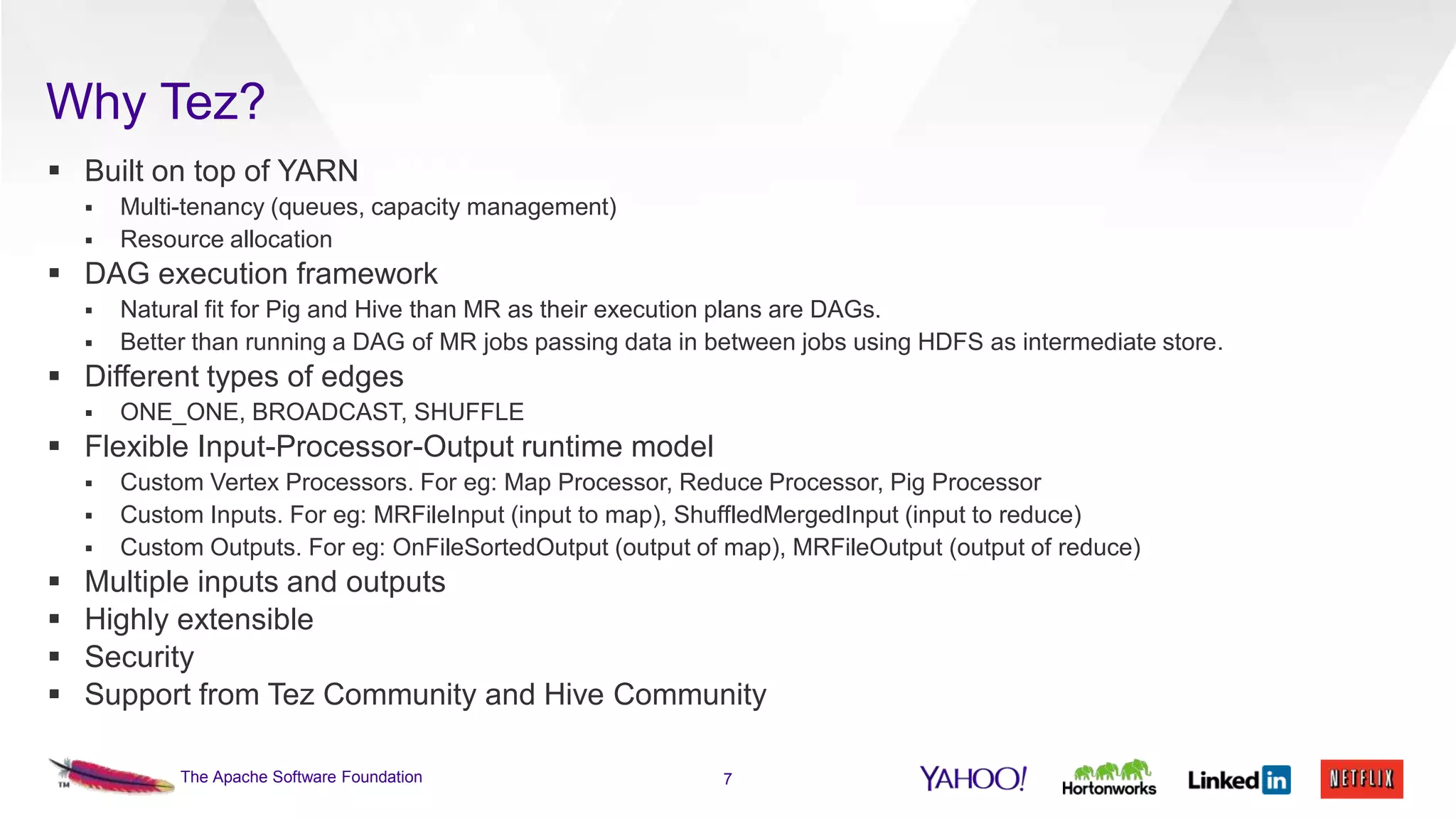 Why Tez?

▪ Built on top of YARN
  ▪ Multi-tenancy (queues, capacity management)
  ▪ Resource allocation
▪ DAG execution framework
  ▪ Natural fit for Pig and Hive than MR as their execution plans are DAGs.
  ▪ Better than running a DAG of MR jobs passing data in between jobs using HDFS as intermediate store.
▪ Different types of edges
  ▪ ONE_ONE, BROADCAST, SHUFFLE
▪ Flexible Input-Processor-Output runtime model
  ▪ Custom Vertex Processors. For eg: Map Processor, Reduce Processor, Pig Processor
  ▪ Custom Inputs. For eg: MRFileInput (input to map), ShuffledMergedInput (input to reduce)
  ▪ Custom Outputs. For eg: OnFileSortedOutput (output of map), MRFileOutput (output of reduce)
▪ Multiple inputs and outputs
▪ Highly extensible
▪ Security
▪ Support from Tez Community and Hive Community

TM The Apache Software Foundation

7

YAHOO! Hortonworks Linked in NETFLIX